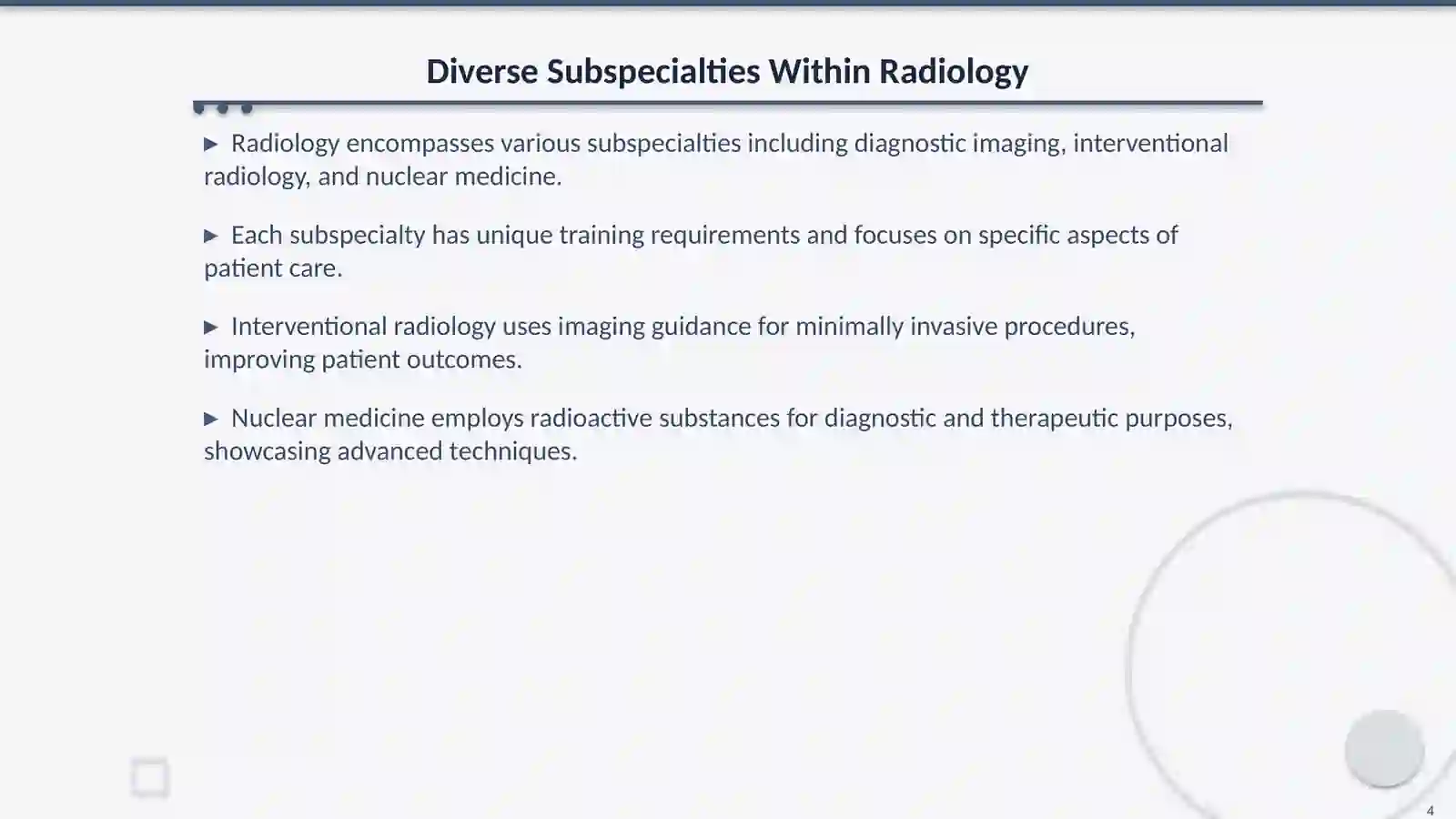 Diverse Subspecialties Within Radiology

▶ Radiology encompasses various subspecialties including diagnostic imaging, interventional radiology, and nuclear medicine.

▶ Each subspecialty has unique training requirements and focuses on specific aspects of patient care.

▶ Interventional radiology uses imaging guidance for minimally invasive procedures, improving patient outcomes.

▶ Nuclear medicine employs radioactive substances for diagnostic and therapeutic purposes, showcasing advanced techniques.

4